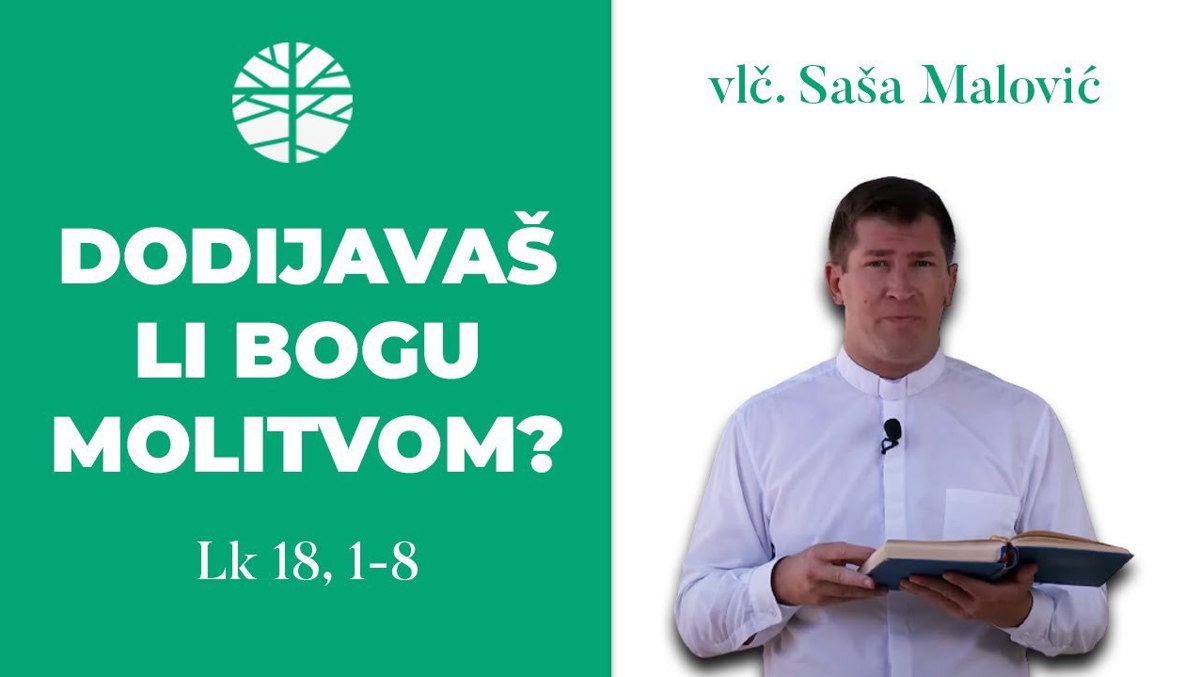 DODIJAVAŠ LI BOGU MOLITVOM?

Lk 18, 1-8

vlč. Saša Malović